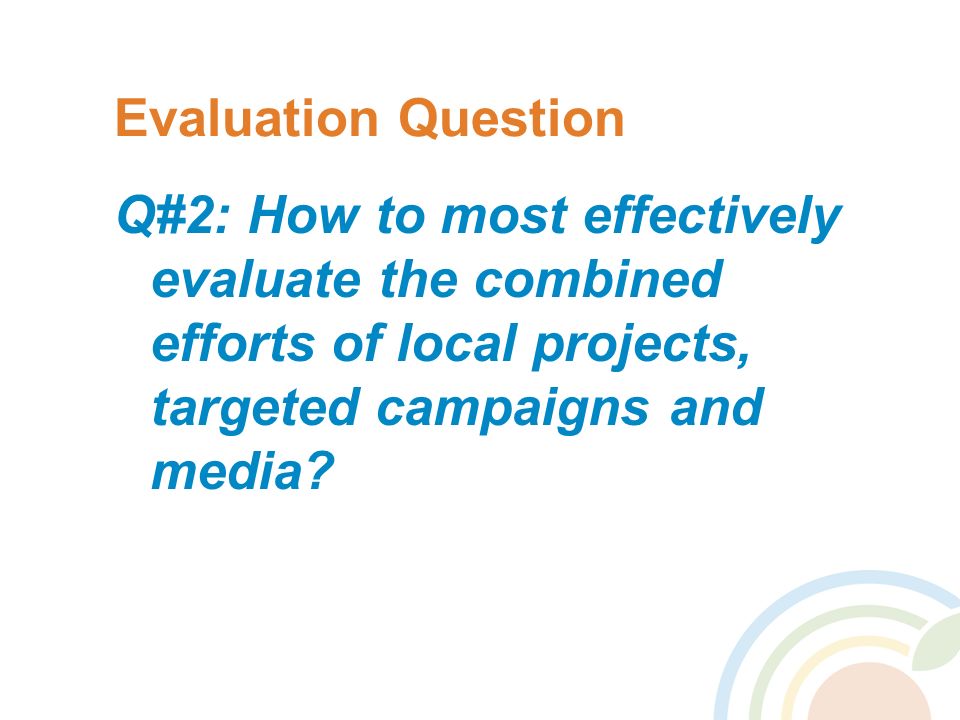 Evaluation Question

Q#2: How to most effectively evaluate the combined efforts of local projects, targeted campaigns and media?